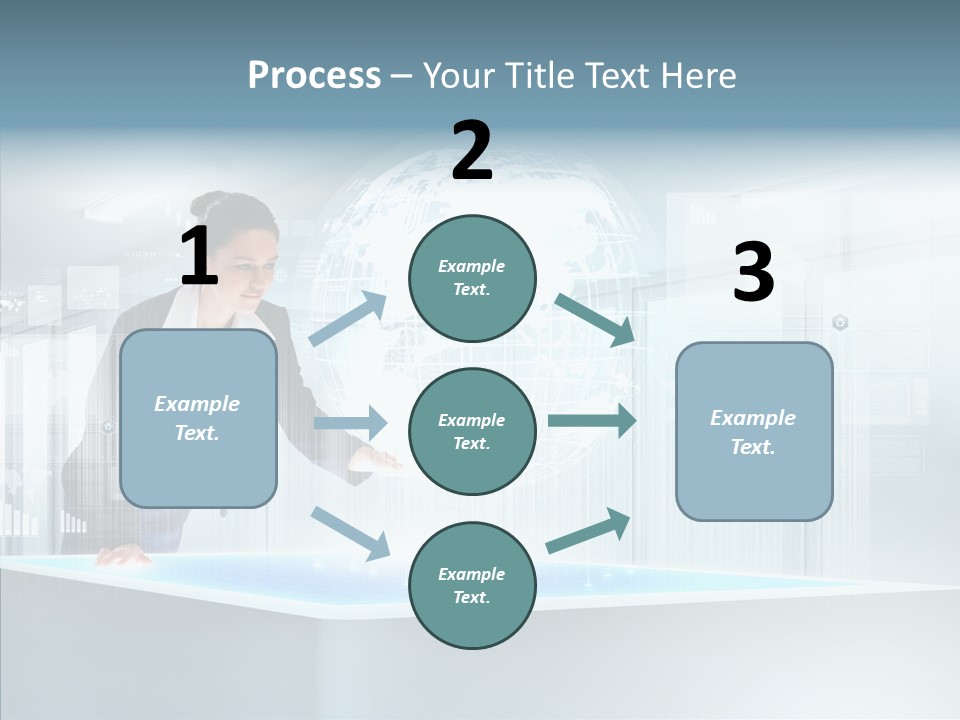 Process – Your Title Text Here

1

Example Text.

2

Example Text.

Example Text.

Example Text.

3

Example Text.